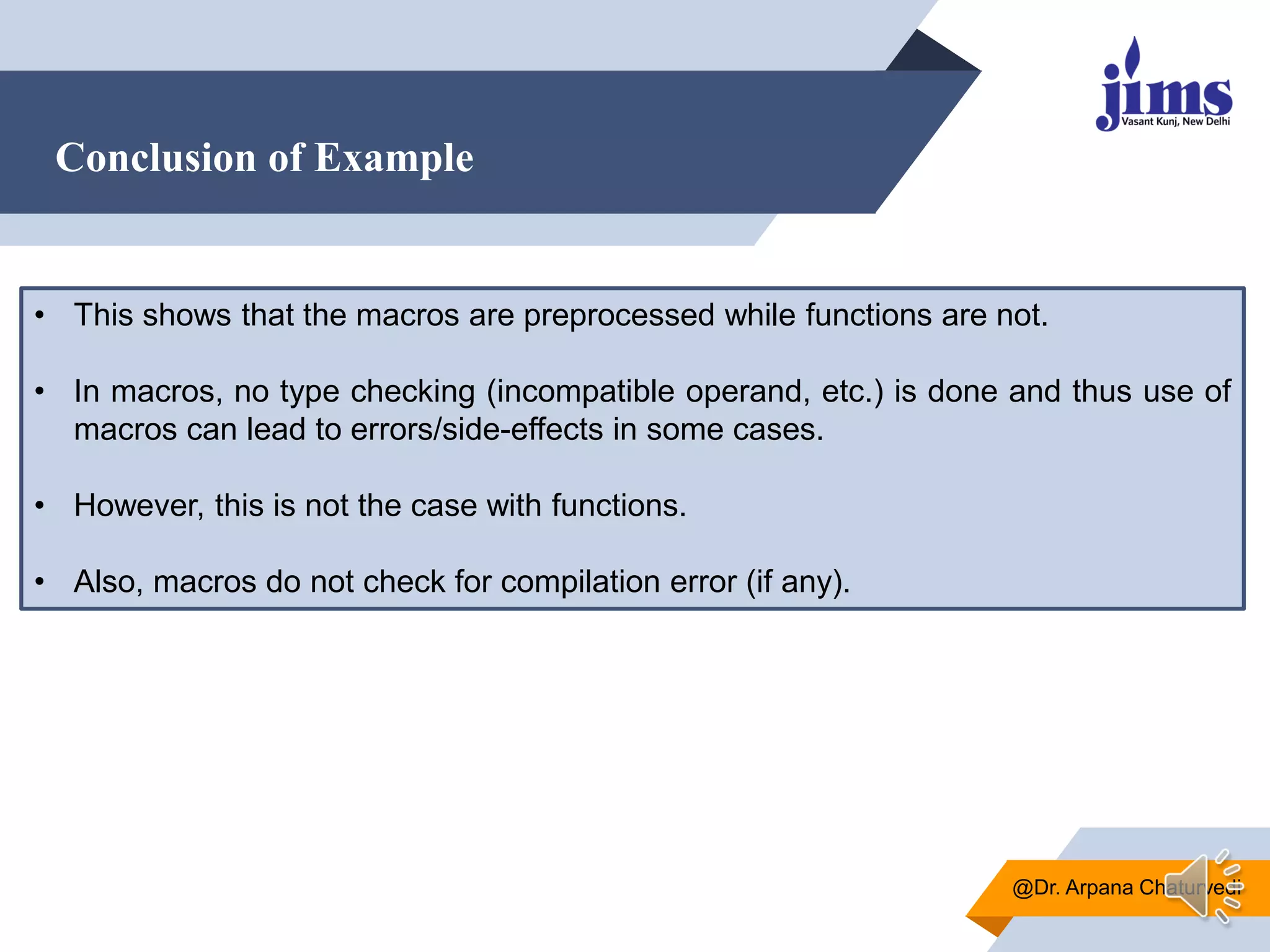 jims
Vasant Kunj, New Delhi

Conclusion of Example

• This shows that the macros are preprocessed while functions are not.

• In macros, no type checking (incompatible operand, etc.) is done and thus use of macros can lead to errors/side-effects in some cases.

• However, this is not the case with functions.

• Also, macros do not check for compilation error (if any).

@Dr. Arpana Chaturvedi